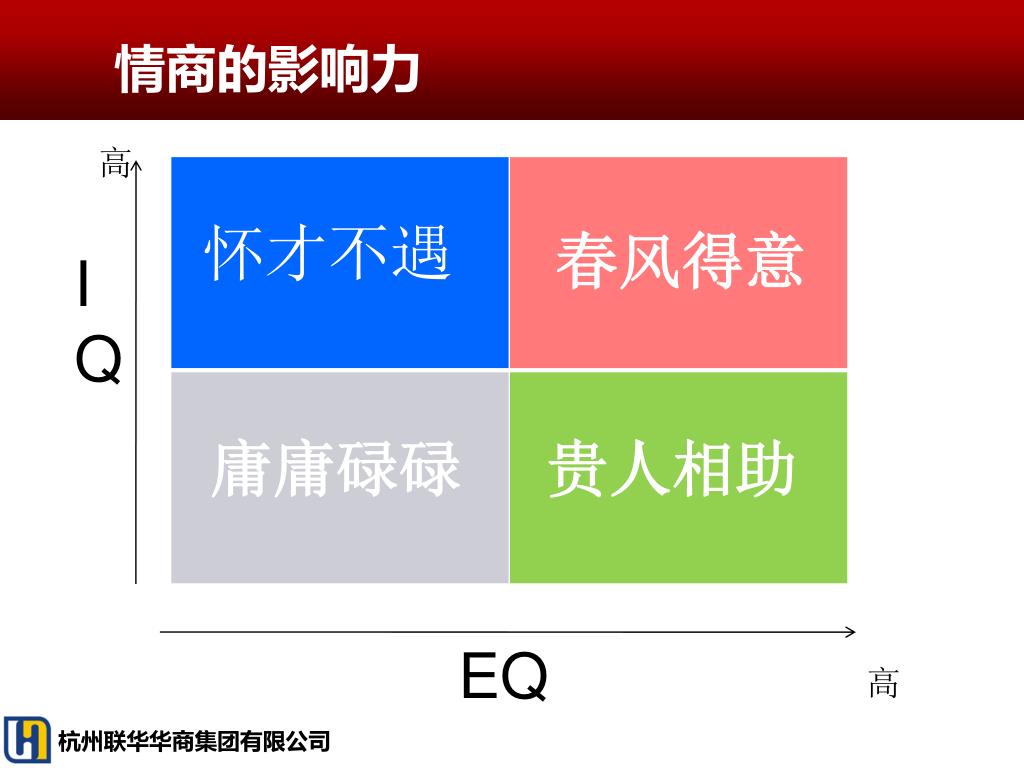 情商的影响力

高

I
Q

怀才不遇

春风得意

庸庸碌碌

贵人相助

EQ

高

杭州联华华商集团有限公司